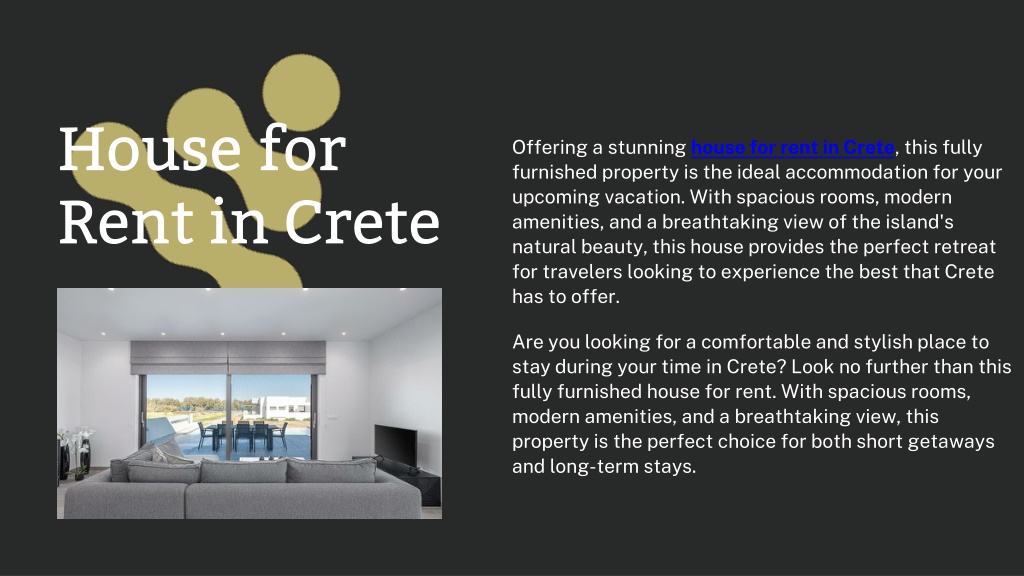 House for Rent in Crete

Offering a stunning house for rent in Crete, this fully furnished property is the ideal accommodation for your upcoming vacation. With spacious rooms, modern amenities, and a breathtaking view of the island's natural beauty, this house provides the perfect retreat for travelers looking to experience the best that Crete has to offer.

Are you looking for a comfortable and stylish place to stay during your time in Crete? Look no further than this fully furnished house for rent. With spacious rooms, modern amenities, and a breathtaking view, this property is the perfect choice for both short getaways and long-term stays.